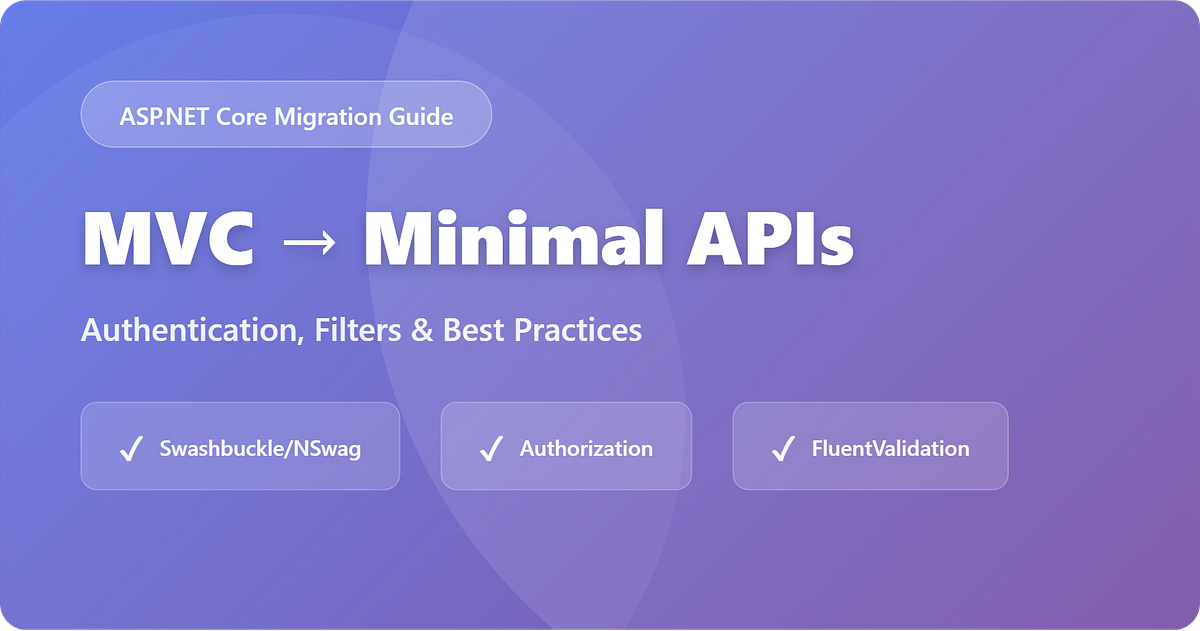 ASP.NET Core Migration Guide

MVC → Minimal APIs

Authentication, Filters & Best Practices

✓ Swashbuckle/NSwag

✓ Authorization

✓ FluentValidation